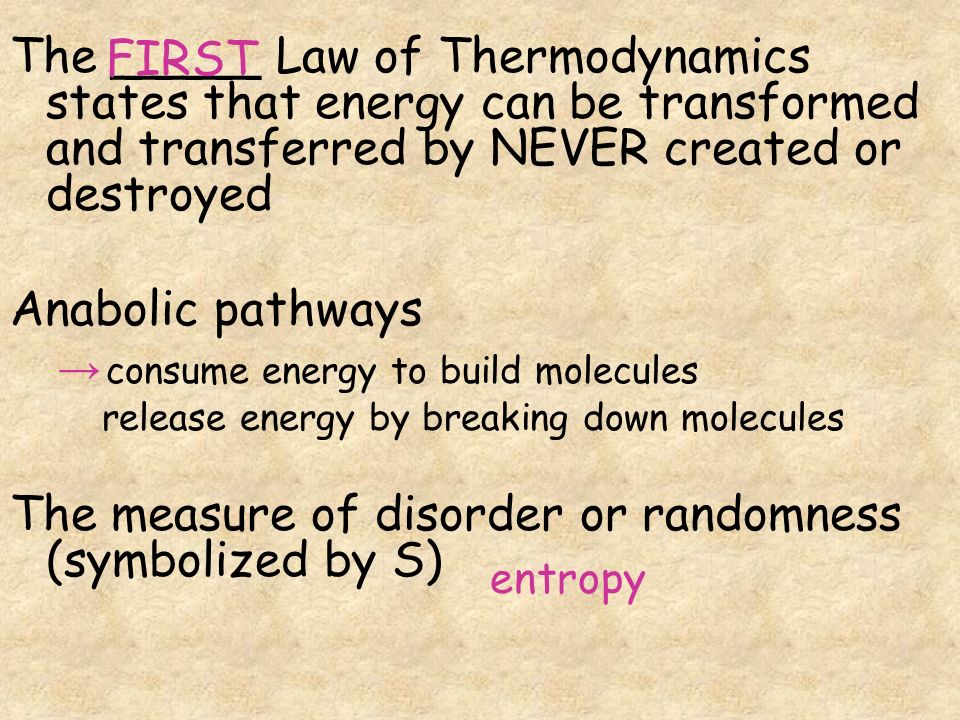 The FIRST Law of Thermodynamics states that energy can be transformed and transferred by NEVER created or destroyed

Anabolic pathways

→ consume energy to build molecules
release energy by breaking down molecules

The measure of disorder or randomness (symbolized by S) entropy